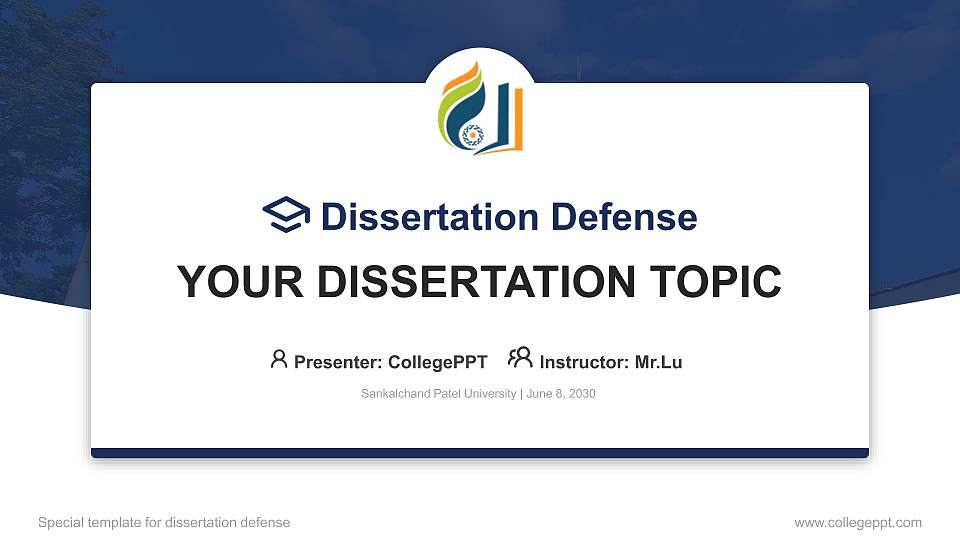 Dissertation Defense

YOUR DISSERTATION TOPIC

Presenter: CollegePPT Instructor: Mr.Lu

Sankalchand Patel University | June 8, 2030

Special template for dissertation defense

www.collegeppt.com